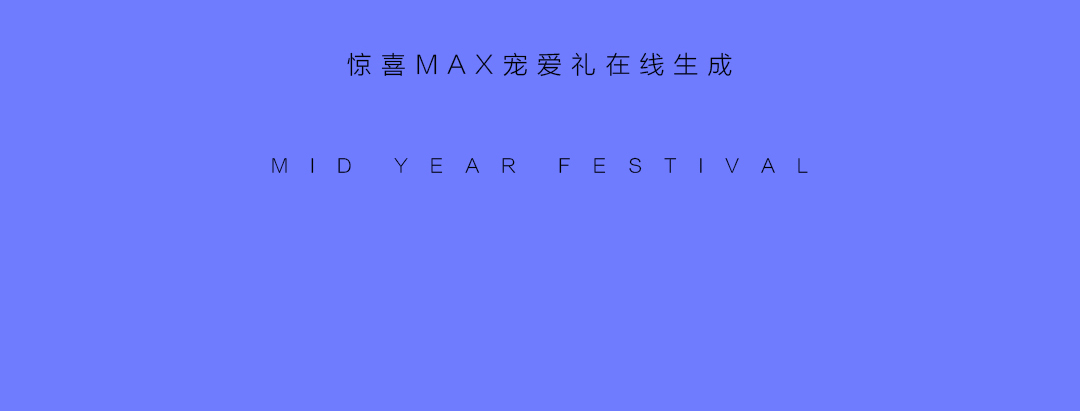 惊喜MAX宠爱礼在线生成

MID YEAR FESTIVAL